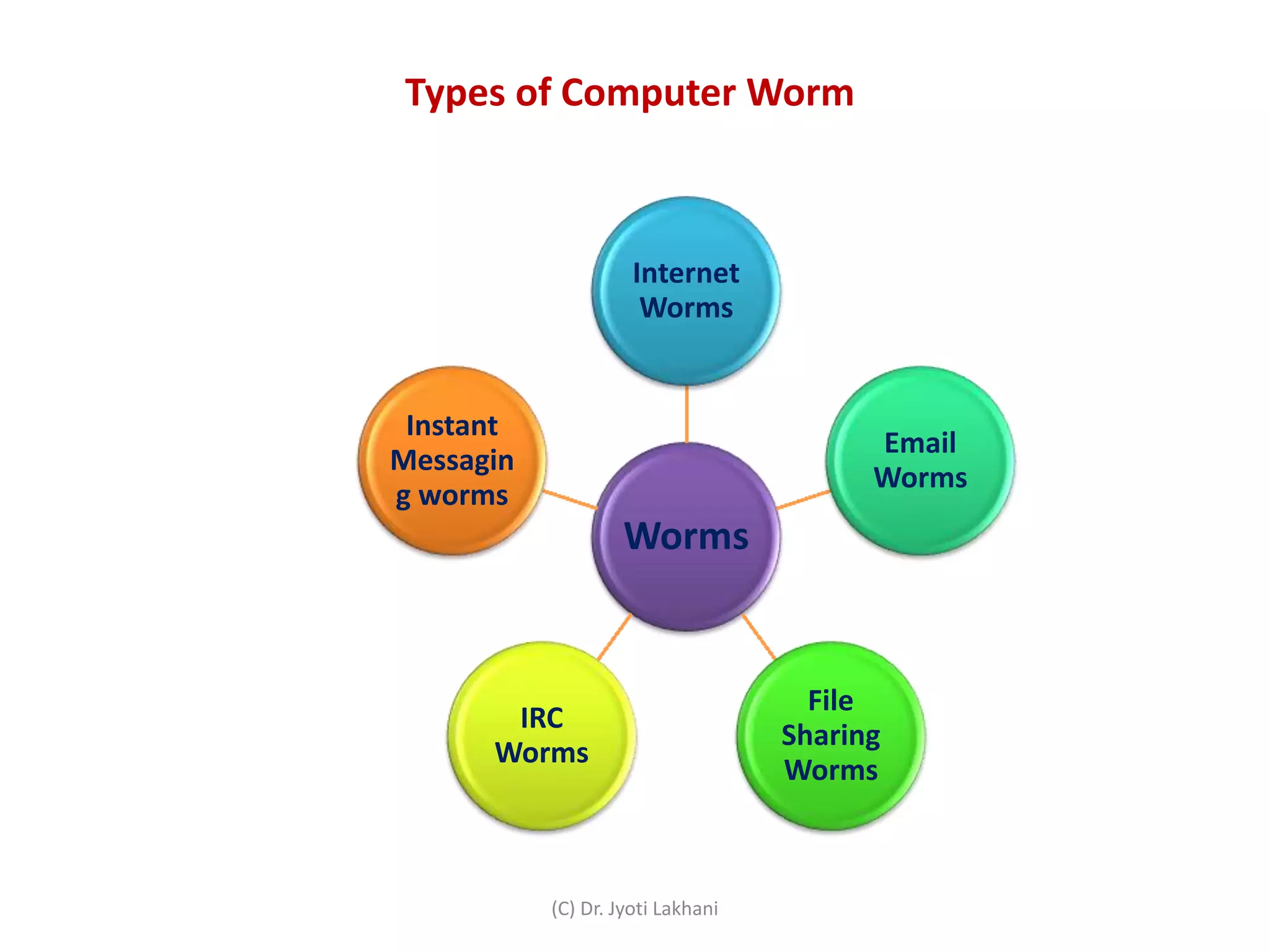 Types of Computer Worm

Internet Worms

Instant Messaging worms

Email Worms

Worms

IRC Worms

File Sharing Worms

(C) Dr. Jyoti Lakhani